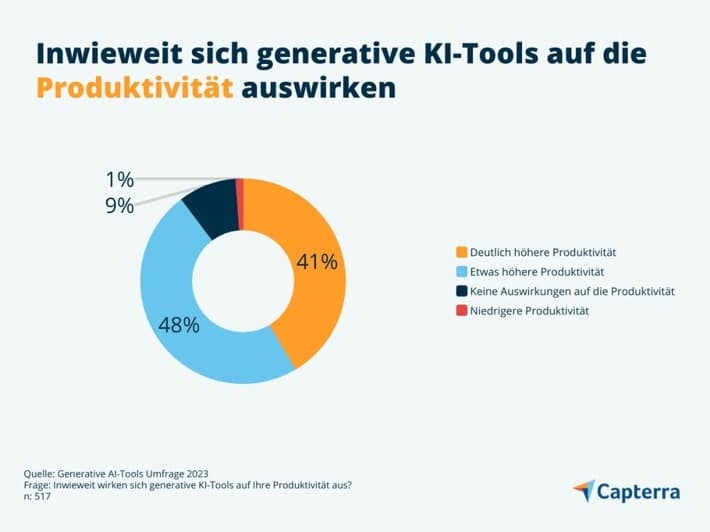 Inwieweit sich generative KI-Tools auf die Produktivität auswirken

1%
9%
41%
48%

Deutlich höhere Produktivität
Etwas höhere Produktivität
Keine Auswirkungen auf die Produktivität
Niedrigere Produktivität

Quelle: Generative AI-Tools Umfrage 2023
Frage: Inwieweit wirken sich generative KI-Tools auf Ihre Produktivität aus?
n: 517

Capterra